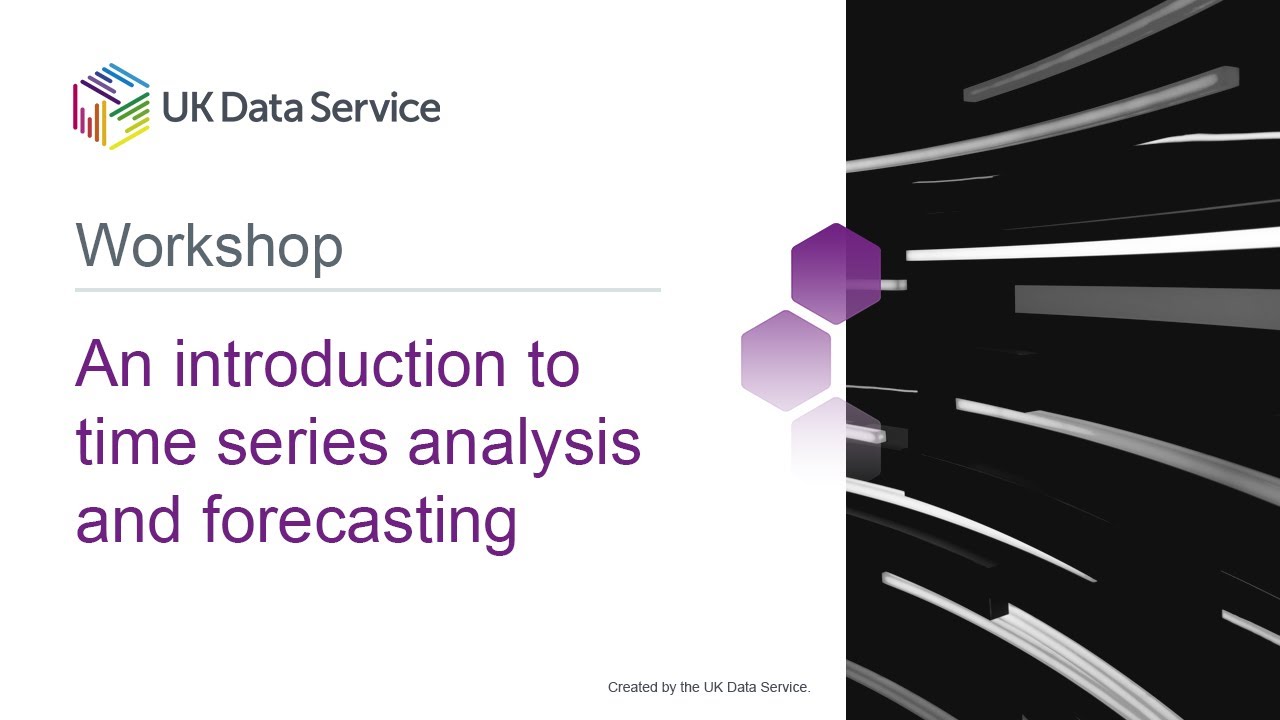 UK Data Service

Workshop

An introduction to time series analysis and forecasting

Created by the UK Data Service.